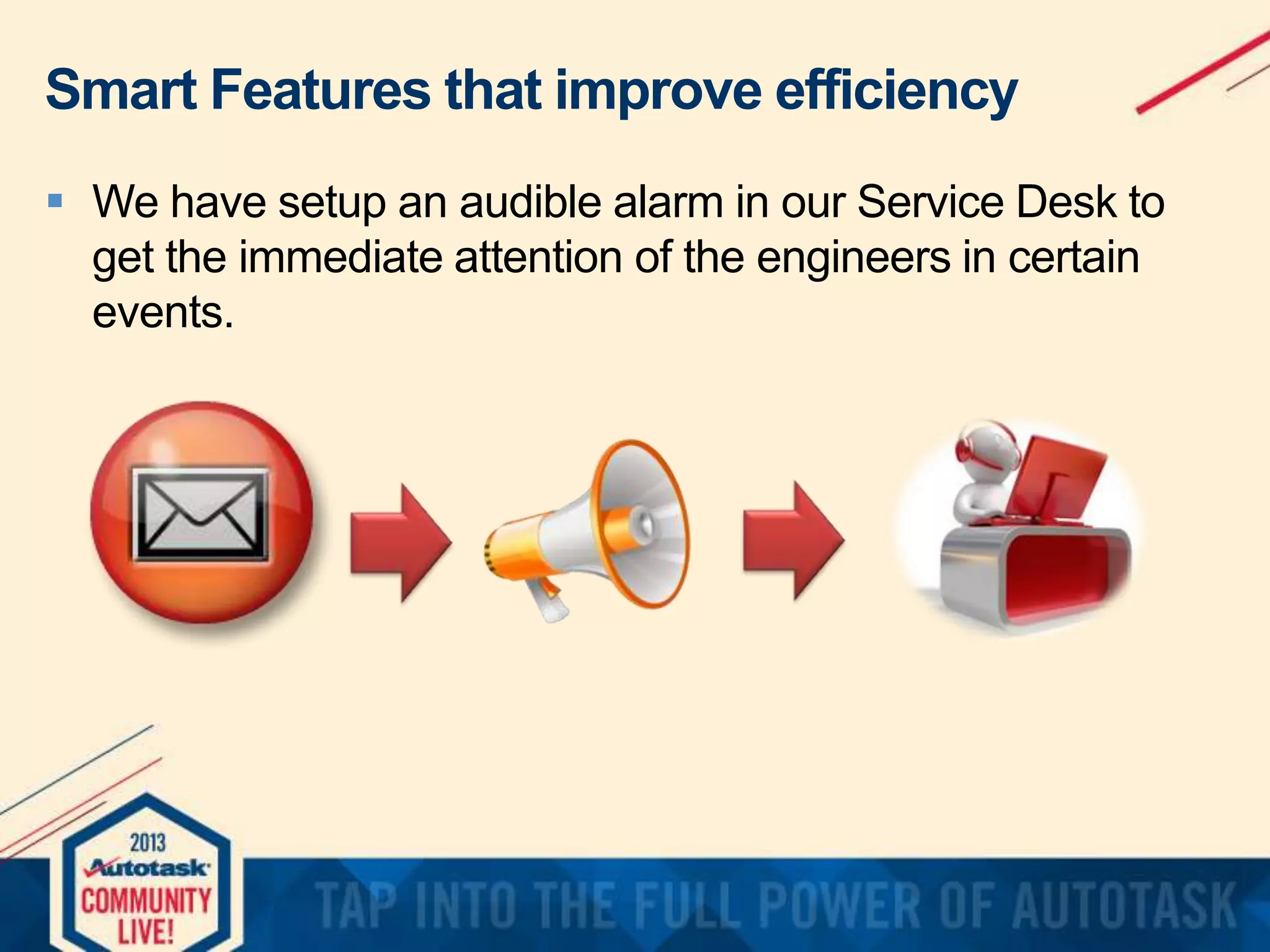 Smart Features that improve efficiency

▪ We have setup an audible alarm in our Service Desk to get the immediate attention of the engineers in certain events.

2013
Autotask
COMMUNITY
LIVE!

TAP INTO THE FULL POWER OF AUTOTASK